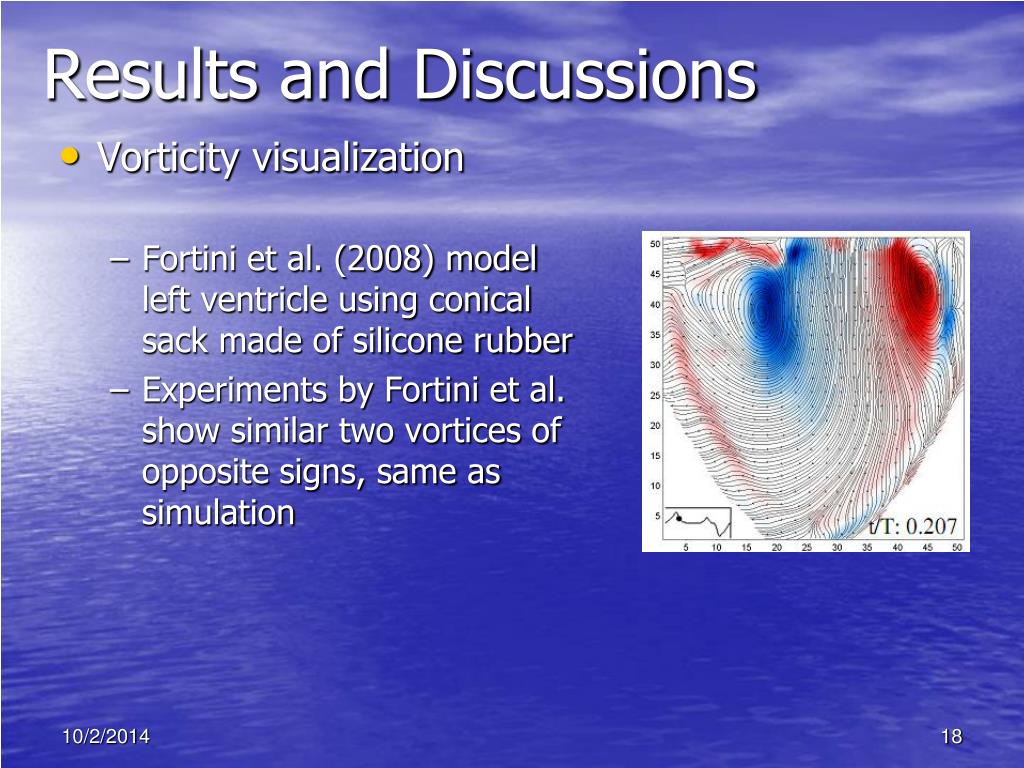 Results and Discussions

• Vorticity visualization

– Fortini et al. (2008) model left ventricle using conical sack made of silicone rubber

– Experiments by Fortini et al. show similar two vortices of opposite signs, same as simulation

50
45
40
35
30
25
20
15
10
5

5 10 15 20 25 30 35 40 45 50

t/T: 0.207

10/2/2014

18